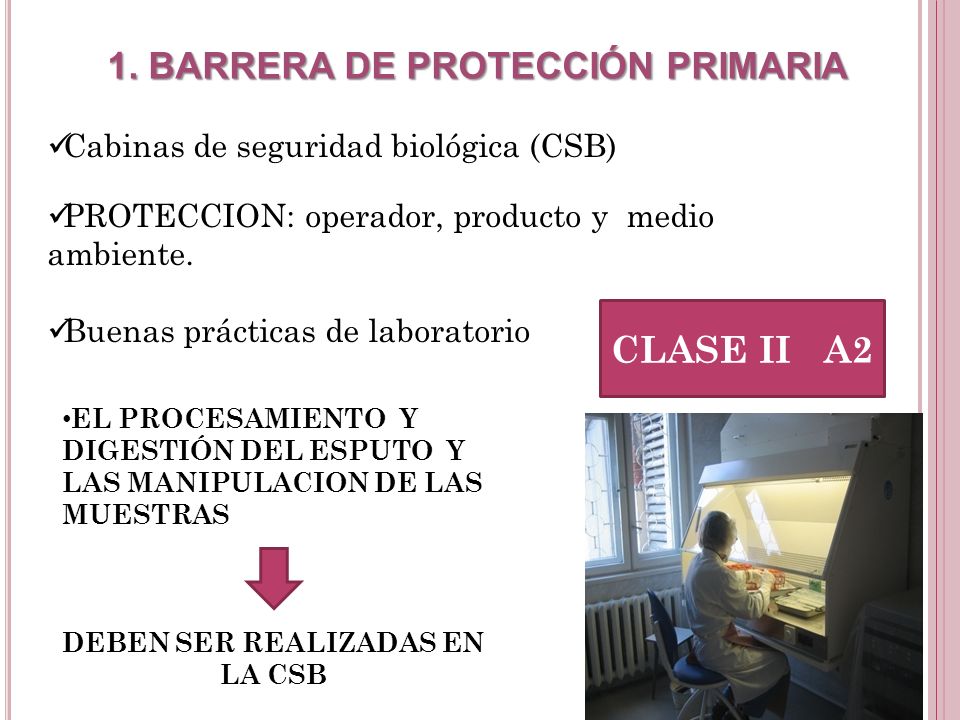 1. BARRERA DE PROTECCIÓN PRIMARIA

✓Cabinas de seguridad biológica (CSB)

✓PROTECCION: operador, producto y medio ambiente.

✓Buenas prácticas de laboratorio

CLASE II A2

•EL PROCESAMIENTO Y DIGESTIÓN DEL ESPUTO Y LAS MANIPULACION DE LAS MUESTRAS

DEBEN SER REALIZADAS EN LA CSB